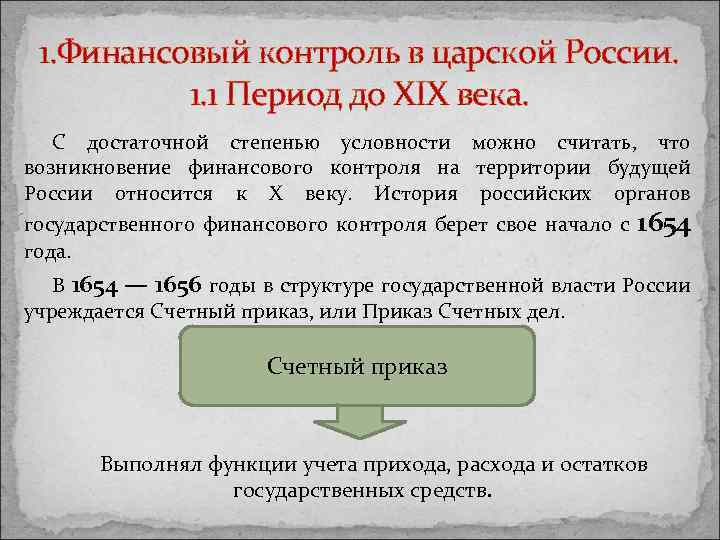 1.Финансовый контроль в царской России.
1.1 Период до XIX века.

С достаточной степенью условности можно считать, что возникновение финансового контроля на территории будущей России относится к X веку. История российских органов государственного финансового контроля берет свое начало с 1654 года.

В 1654 — 1656 годы в структуре государственной власти России учреждается Счетный приказ, или Приказ Счетных дел.

Счетный приказ

Выполнял функции учета прихода, расхода и остатков государственных средств.